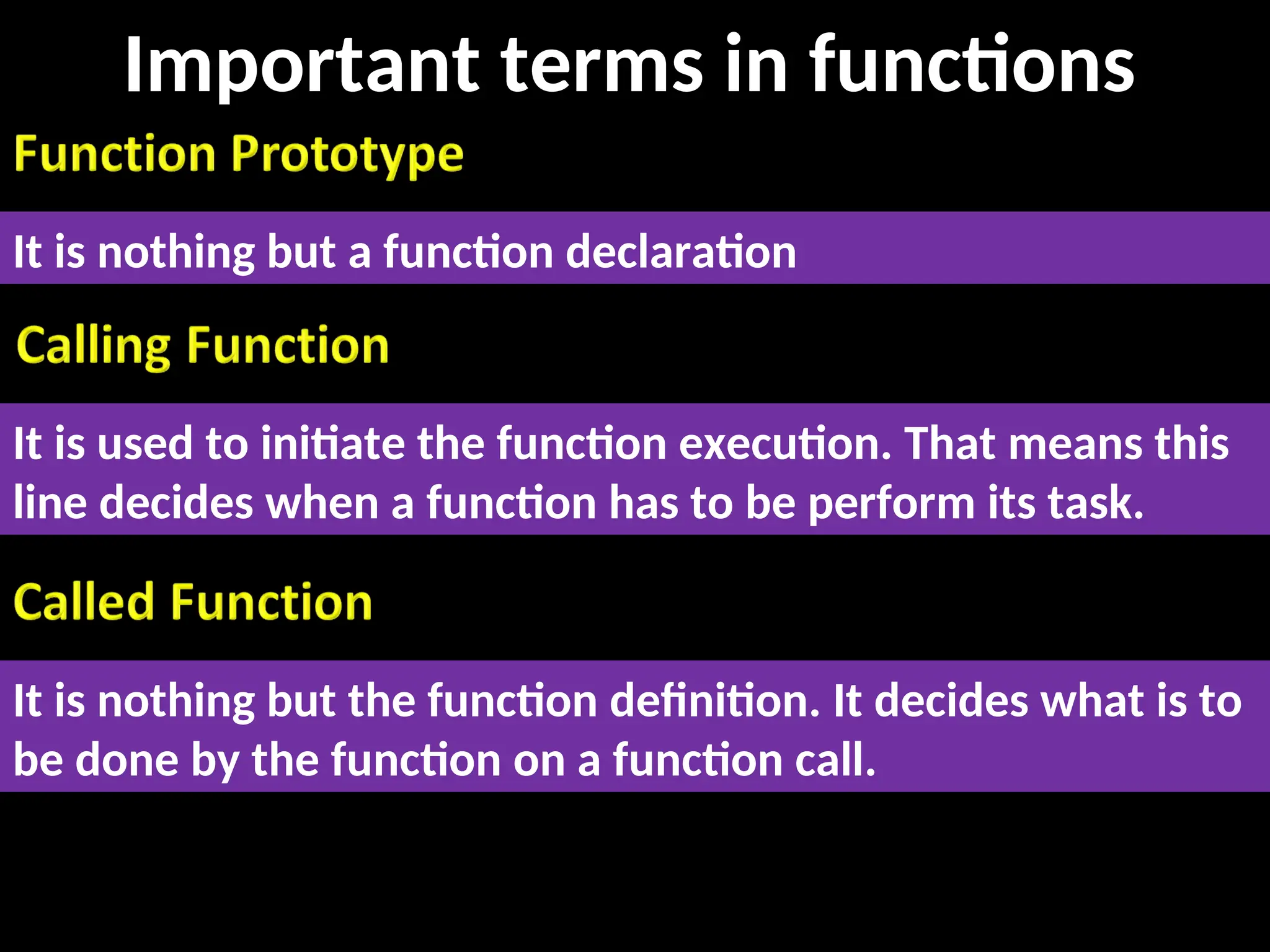 Important terms in functions

Function Prototype

It is nothing but a function declaration

Calling Function

It is used to initiate the function execution. That means this line decides when a function has to be perform its task.

Called Function

It is nothing but the function definition. It decides what is to be done by the function on a function call.